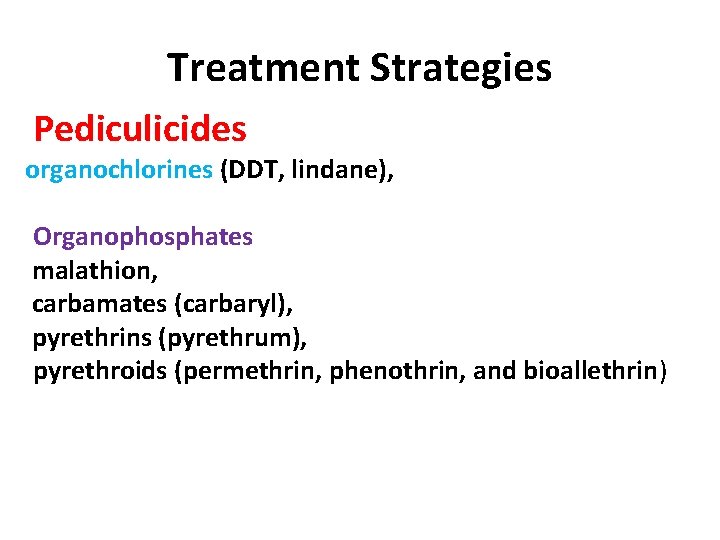 Treatment Strategies

Pediculicides

organochlorines (DDT, lindane),

Organophosphates
malathion,
carbamates (carbaryl),
pyrethrins (pyrethrum),
pyrethroids (permethrin, phenothrin, and bioallethrin)